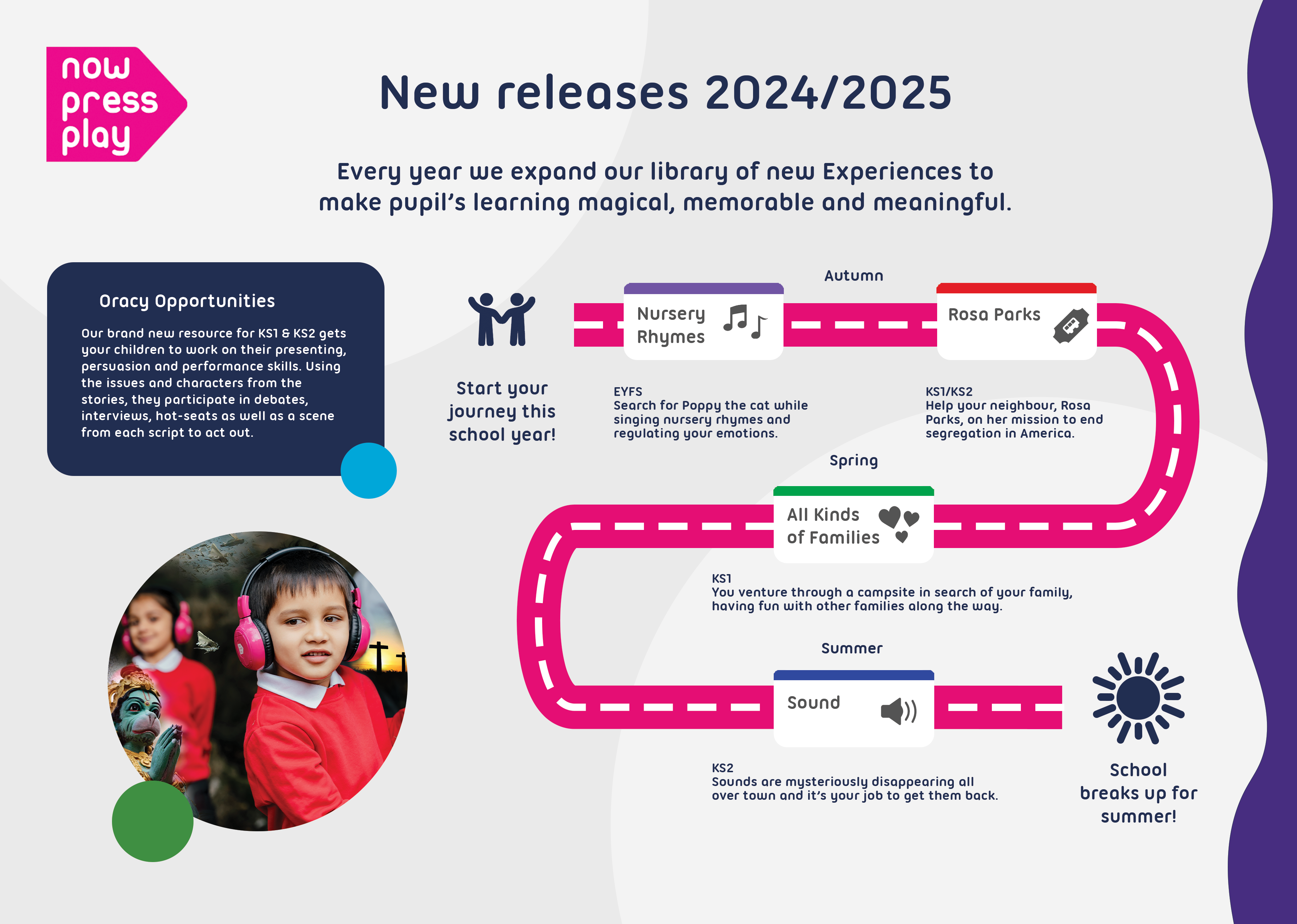 now press play

New releases 2024/2025

Every year we expand our library of new Experiences to make pupil's learning magical, memorable and meaningful.

Oracy Opportunities

Our brand new resource for KS1 & KS2 gets your children to work on their presenting, persuasion and performance skills. Using the issues and characters from the stories, they participate in debates, interviews, hot-seats as well as a scene from each script to act out.

Start your journey this school year!

Autumn

Nursery Rhymes

EYFS
Search for Poppy the cat while singing nursery rhymes and regulating your emotions.

Rosa Parks

KS1/KS2
Help your neighbour, Rosa Parks, on her mission to end segregation in America.

Spring

All Kinds of Families

KS1
You venture through a campsite in search of your family, having fun with other families along the way.

Summer

Sound

KS2
Sounds are mysteriously disappearing all over town and it's your job to get them back.

School breaks up for summer!